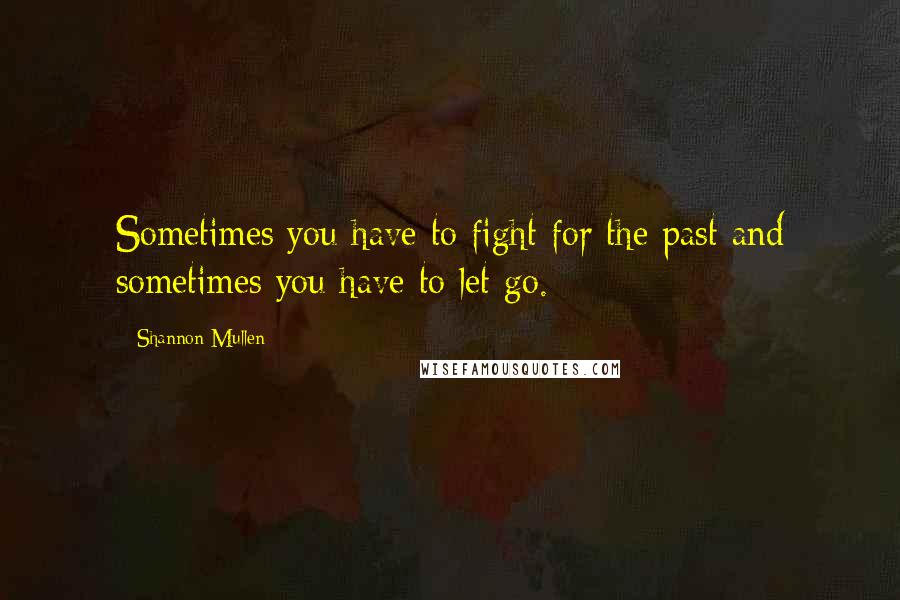 Sometimes you have to fight for the past and sometimes you have to let go.

Shannon Mullen

WISEFAMOUSQUOTES.COM